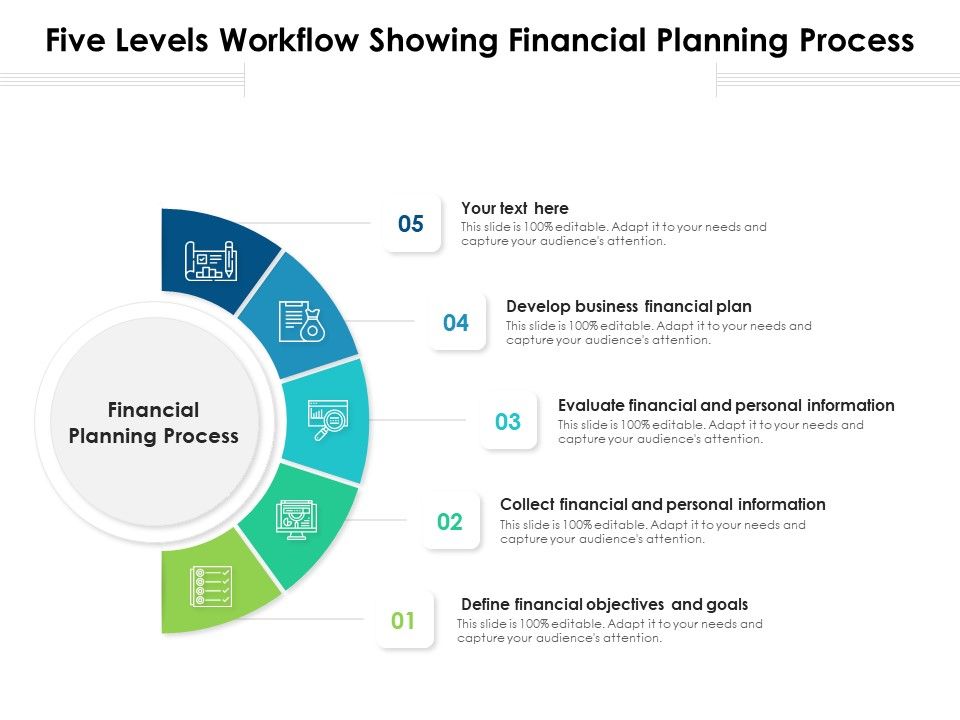 Five Levels Workflow Showing Financial Planning Process

Financial Planning Process

05

Your text here
This slide is 100% editable. Adapt it to your needs and capture your audience's attention.

04

Develop business financial plan
This slide is 100% editable. Adapt it to your needs and capture your audience's attention.

03

Evaluate financial and personal information
This slide is 100% editable. Adapt it to your needs and capture your audience's attention.

02

Collect financial and personal information
This slide is 100% editable. Adapt it to your needs and capture your audience's attention.

01

Define financial objectives and goals
This slide is 100% editable. Adapt it to your needs and capture your audience's attention.